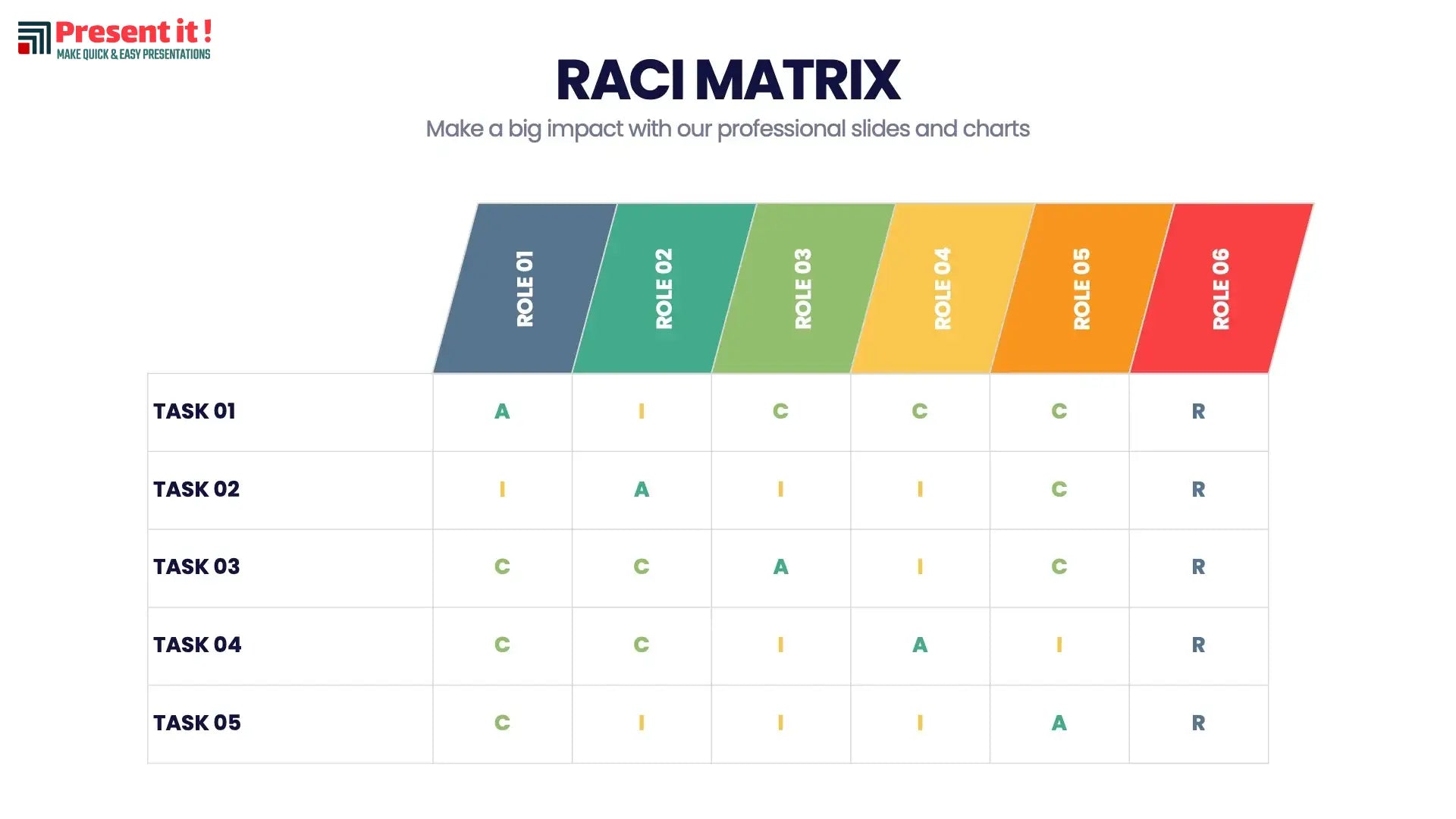 Present it !
MAKE QUICK & EASY PRESENTATIONS

RACI MATRIX

Make a big impact with our professional slides and charts

|  | ROLE 01 | ROLE 02 | ROLE 03 | ROLE 04 | ROLE 05 | ROLE 06 |
|---|---|---|---|---|---|---|
| TASK 01 | A | I | C | C | C | R |
| TASK 02 | I | A | I | I | C | R |
| TASK 03 | C | C | A | I | C | R |
| TASK 04 | C | C | I | A | I | R |
| TASK 05 | C | I | I | I | A | R |